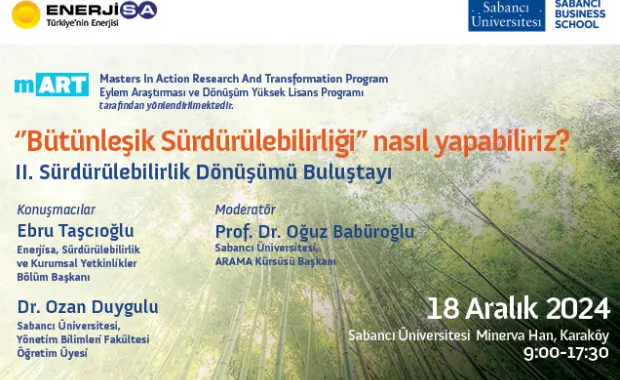 ENERJİSA
Türkiye'nin Enerjisi

Sabancı Üniversitesi
SABANCI BUSINESS SCHOOL

mART
Masters In Action Research And Transformation Program
Eylem Araştırması ve Dönüşüm Yüksek Lisans Programı
tarafından yönlendirilmektedir.

"Bütünleşik Sürdürülebilirliği" nasıl yapabiliriz?
II. Sürdürülebilirlik Dönüşümü Buluştayı

Konuşmacılar
Ebru Taşcıoğlu
Enerjisa, Sürdürülebilirlik ve Kurumsal Yetkinlikler Bölüm Başkanı

Dr. Ozan Duygulu
Sabancı Üniversitesi, Yönetim Bilimleri Fakültesi Öğretim Üyesi

Moderatör
Prof. Dr. Oğuz Babüroğlu
Sabancı Üniversitesi, ARAMA Kürsüsü Başkanı

18 Aralık 2024
Sabancı Üniversitesi Minerva Han, Karaköy
9:00-17:30